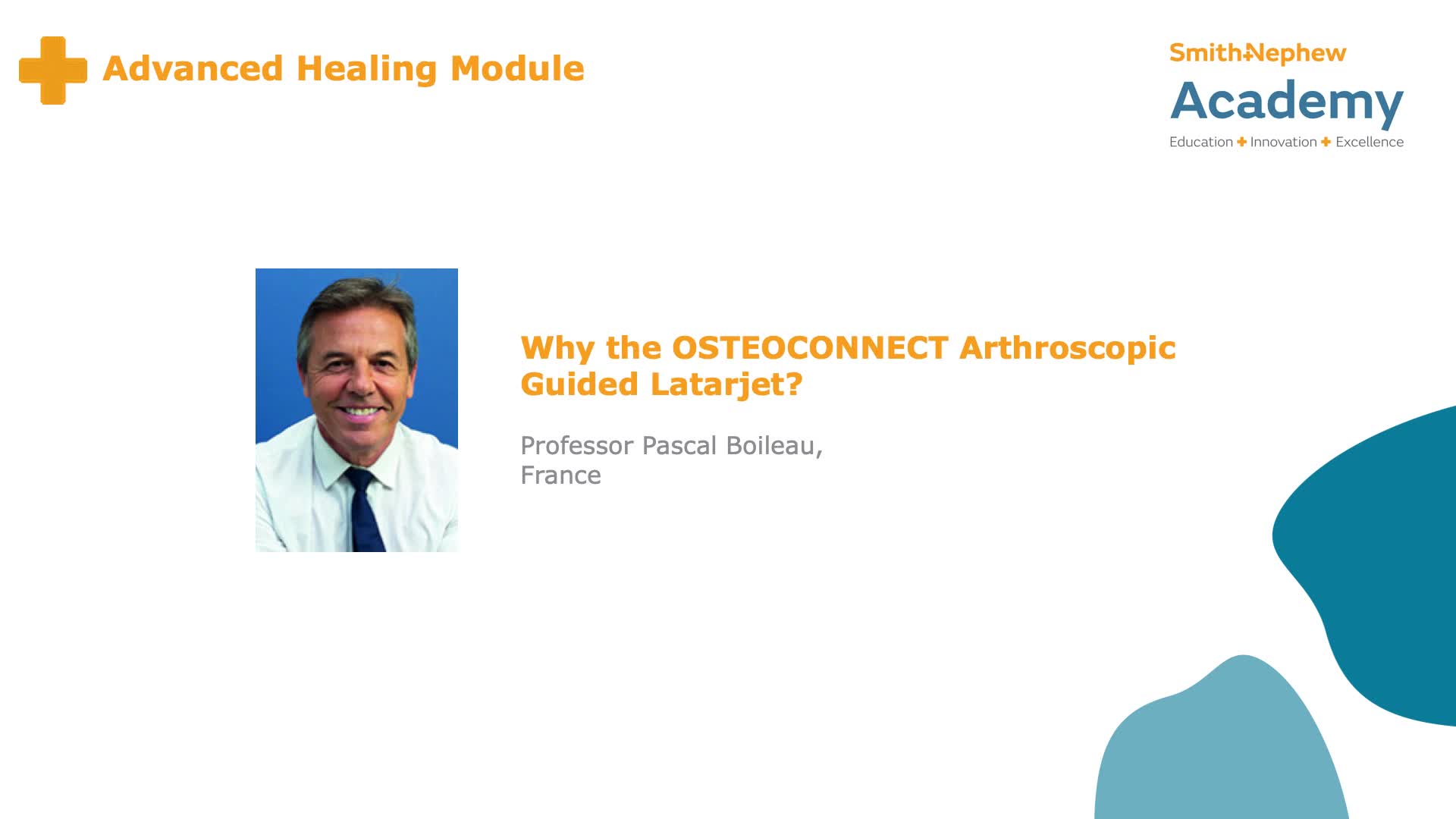 Advanced Healing Module

Smith+Nephew
Academy
Education + Innovation + Excellence

Why the OSTEOCONNECT Arthroscopic Guided Latarjet?

Professor Pascal Boileau,
France